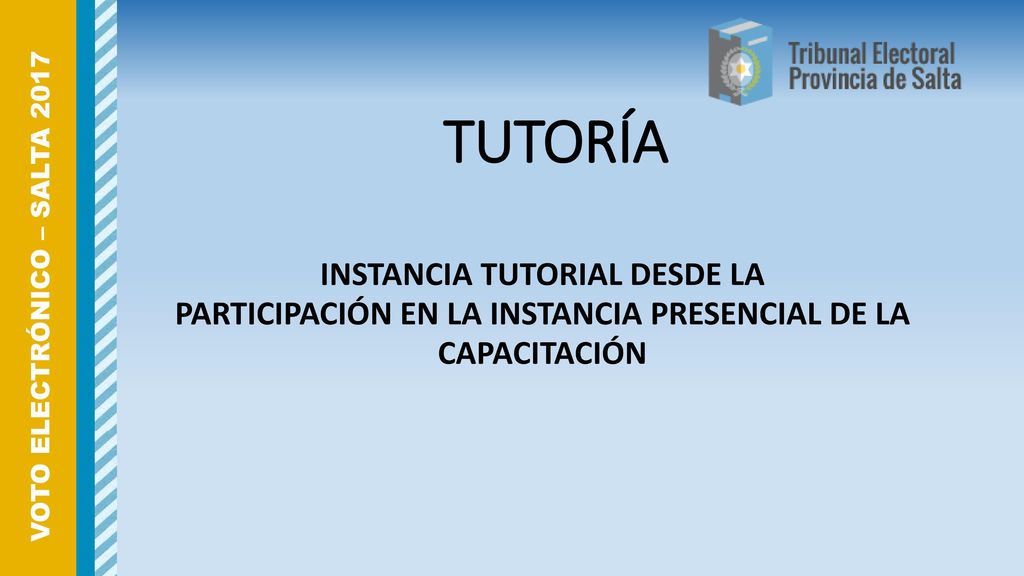 VOTO ELECTRÓNICO – SALTA 2017

Tribunal Electoral
Provincia de Salta

TUTORÍA

INSTANCIA TUTORIAL DESDE LA PARTICIPACIÓN EN LA INSTANCIA PRESENCIAL DE LA CAPACITACIÓN